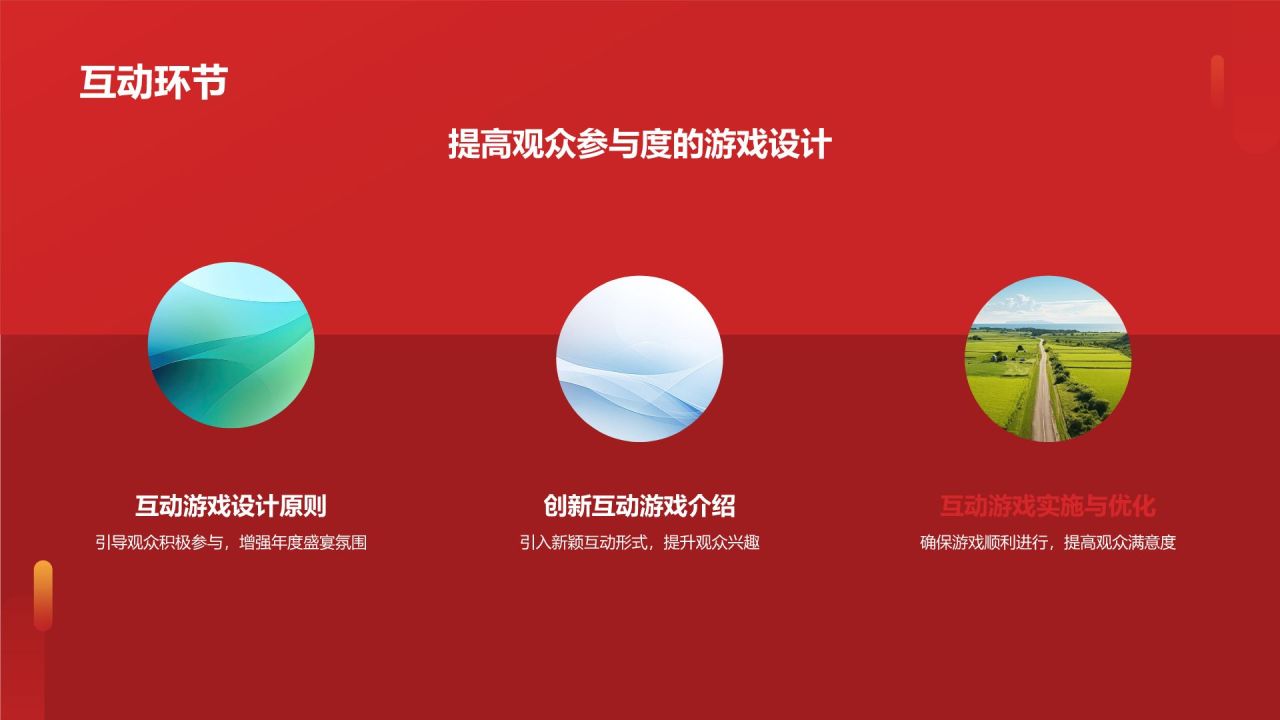 互动环节

提高观众参与度的游戏设计

互动游戏设计原则

引导观众积极参与，增强年度盛宴氛围

创新互动游戏介绍

引入新颖互动形式，提升观众兴趣

互动游戏实施与优化

确保游戏顺利进行，提高观众满意度